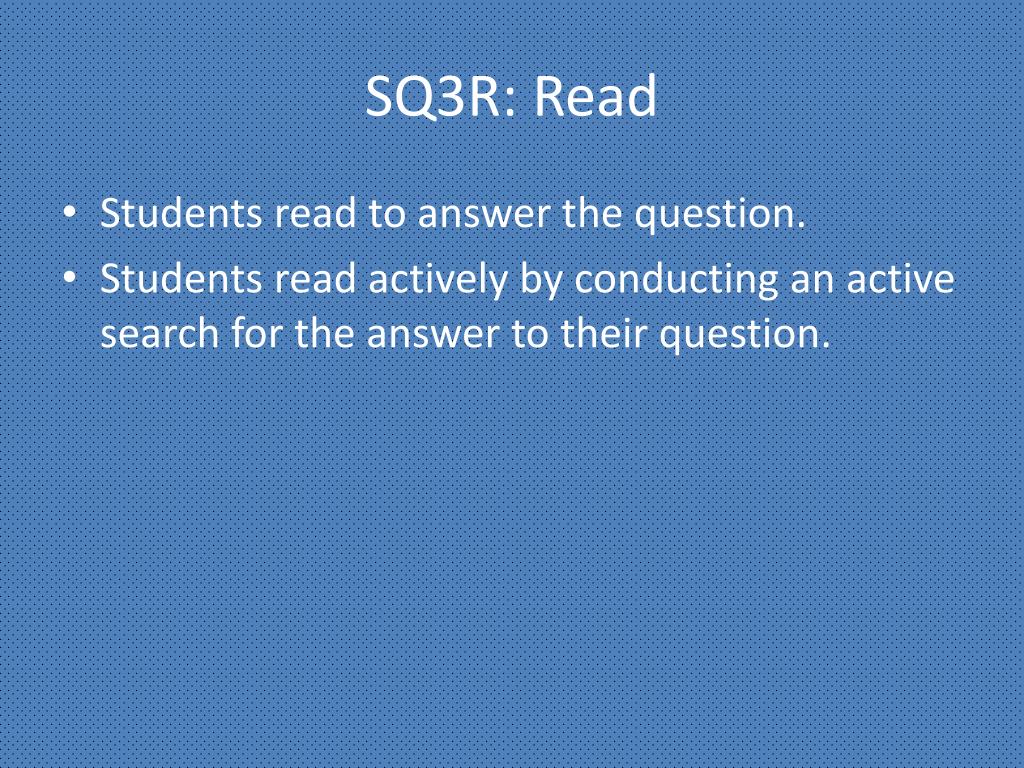 SQ3R: Read

• Students read to answer the question.
• Students read actively by conducting an active search for the answer to their question.